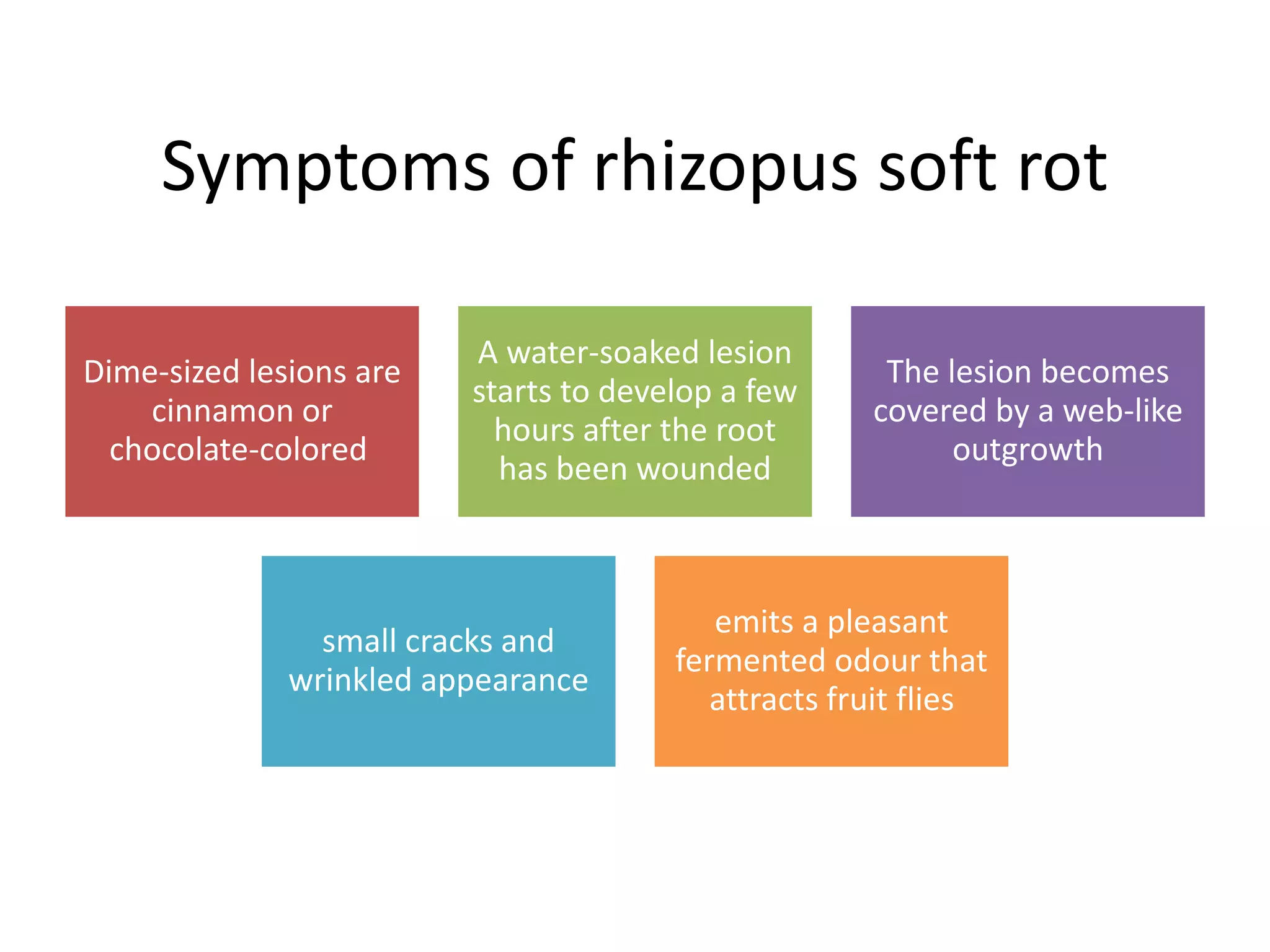 Symptoms of rhizopus soft rot

Dime-sized lesions are cinnamon or chocolate-colored

A water-soaked lesion starts to develop a few hours after the root has been wounded

The lesion becomes covered by a web-like outgrowth

small cracks and wrinkled appearance

emits a pleasant fermented odour that attracts fruit flies